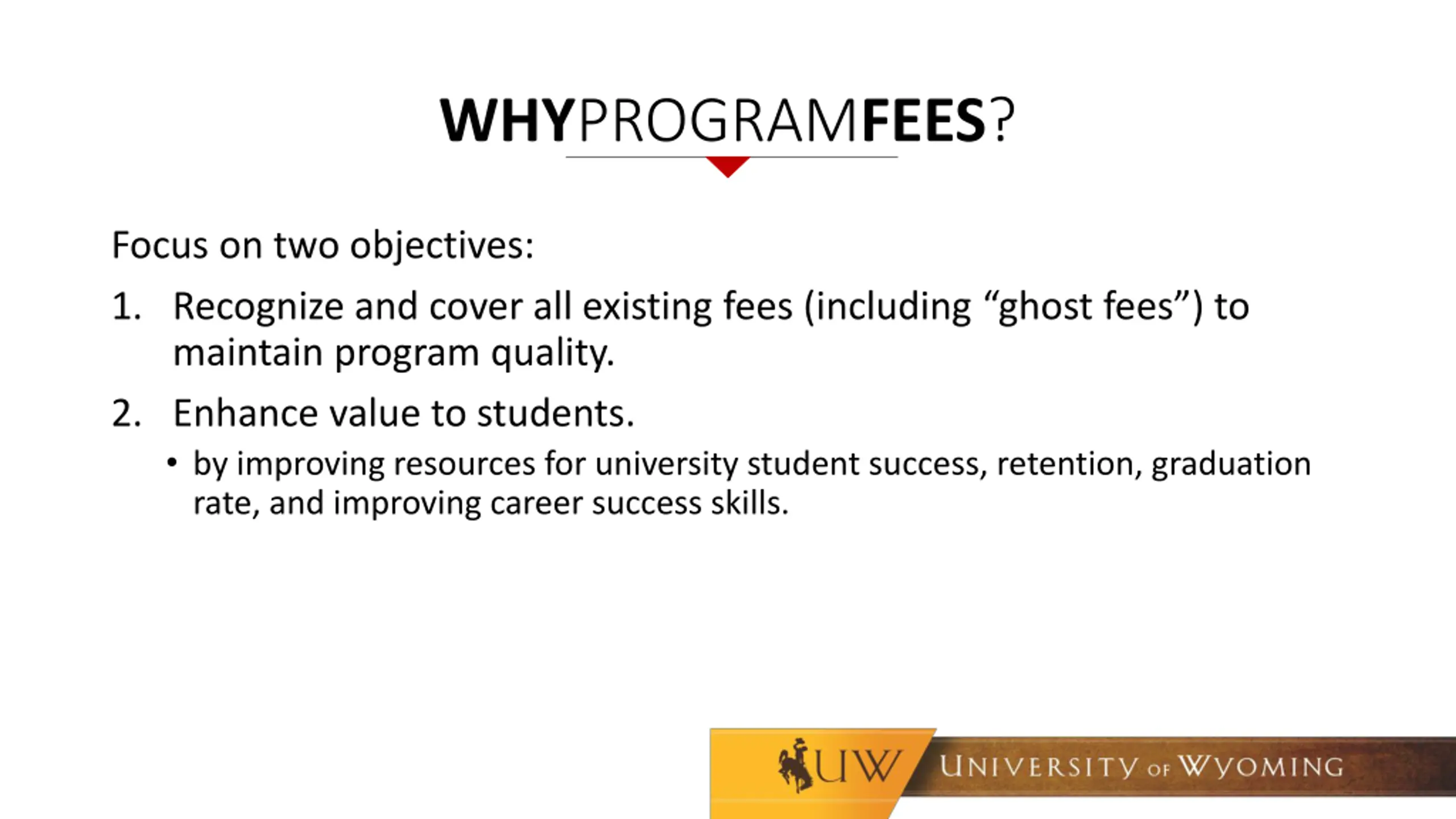 WHYPROGRAMFEES?

Focus on two objectives:

1. Recognize and cover all existing fees (including “ghost fees”) to maintain program quality.

2. Enhance value to students.

• by improving resources for university student success, retention, graduation rate, and improving career success skills.

UW UNIVERSITY OF WYOMING